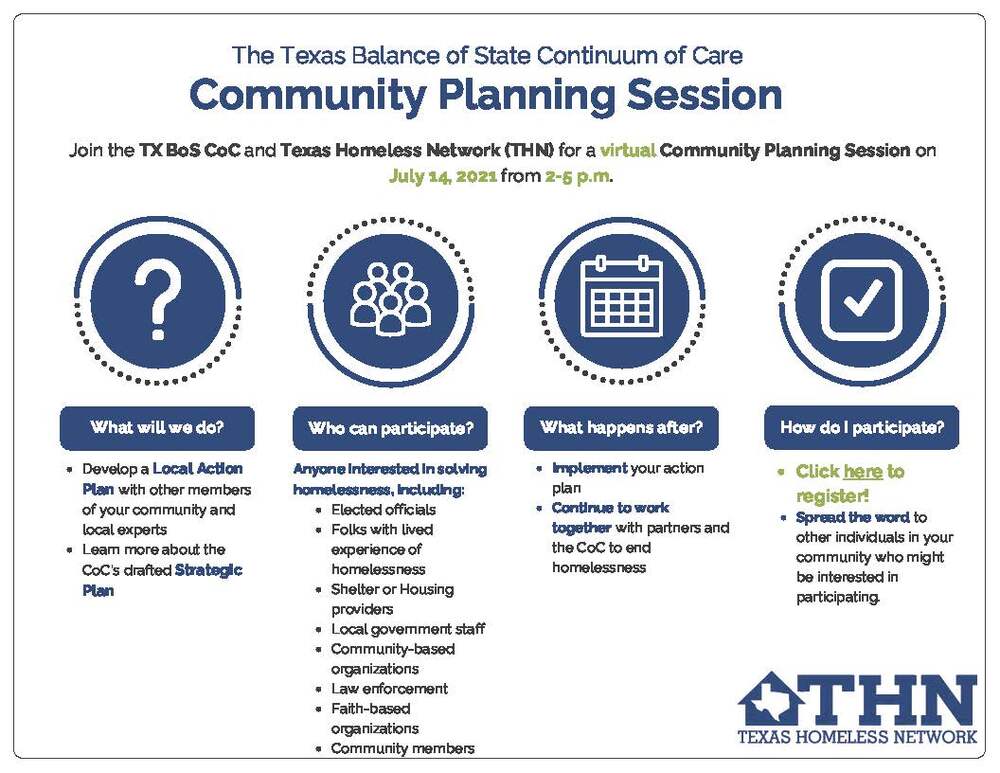 The Texas Balance of State Continuum of Care

Community Planning Session

Join the TX BoS CoC and Texas Homeless Network (THN) for a virtual Community Planning Session on July 14, 2021 from 2-5 p.m.

What will we do?

- Develop a Local Action Plan with other members of your community and local experts
- Learn more about the CoC's drafted Strategic Plan

Who can participate?

Anyone interested in solving homelessness, including:

- Elected officials
- Folks with lived experience of homelessness
- Shelter or Housing providers
- Local government staff
- Community-based organizations
- Law enforcement
- Faith-based organizations
- Community members

What happens after?

- Implement your action plan
- Continue to work together with partners and the CoC to end homelessness

How do I participate?

- Click here to register!
- Spread the word to other individuals in your community who might be interested in participating.

THN
TEXAS HOMELESS NETWORK